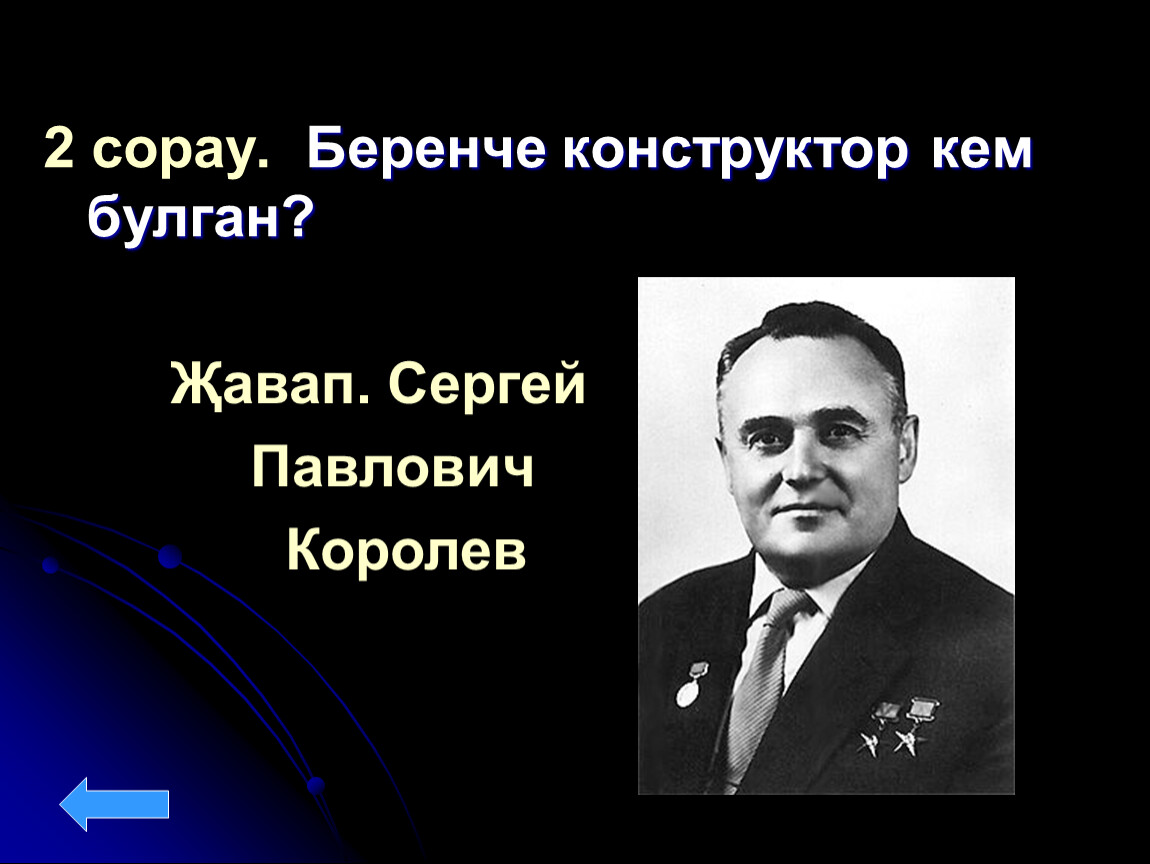 2 сорау. Беренче конструктор кем булган?

Җавап. Сергей Павлович Королев